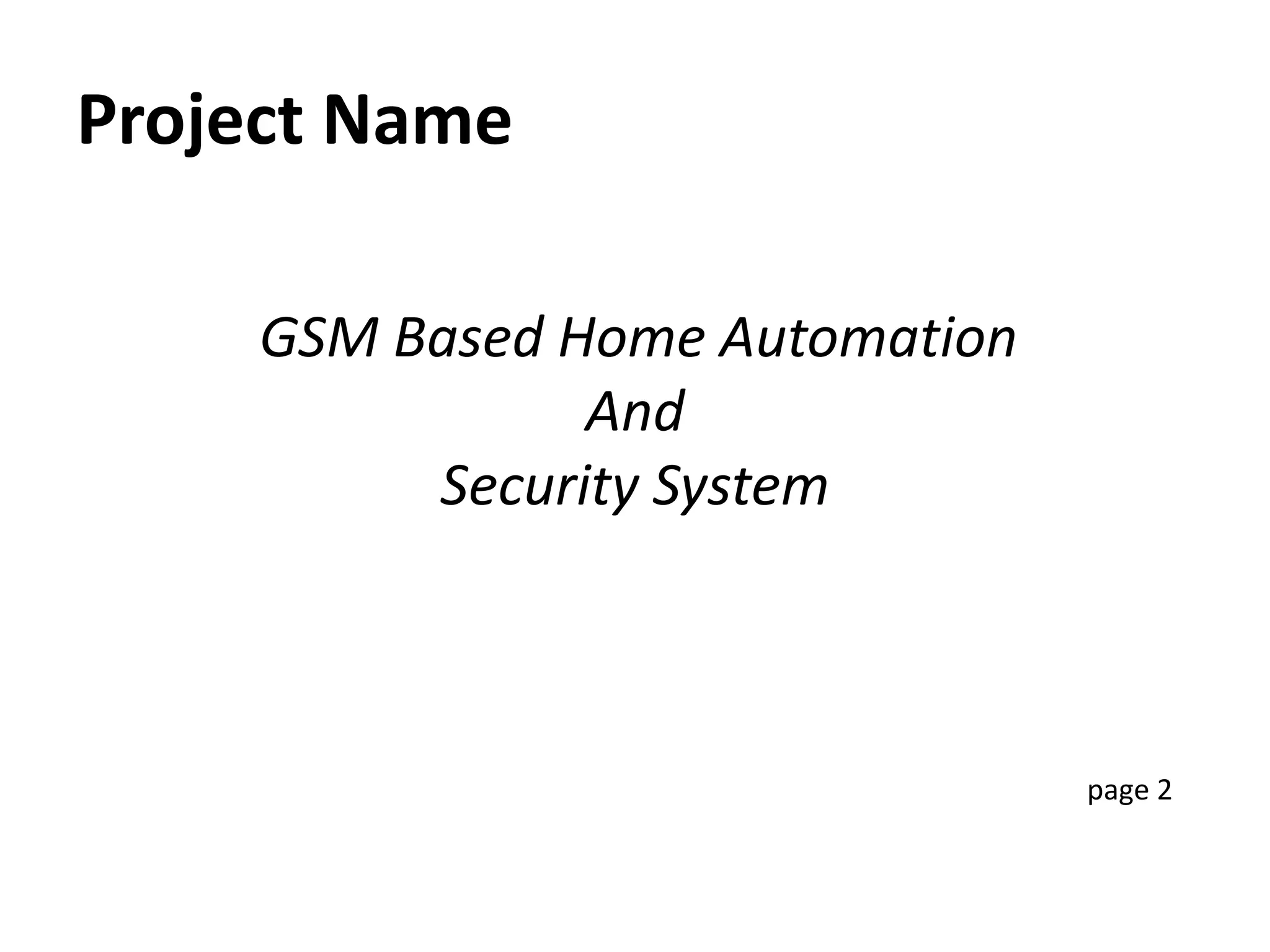 Project Name

GSM Based Home Automation
And
Security System

page 2